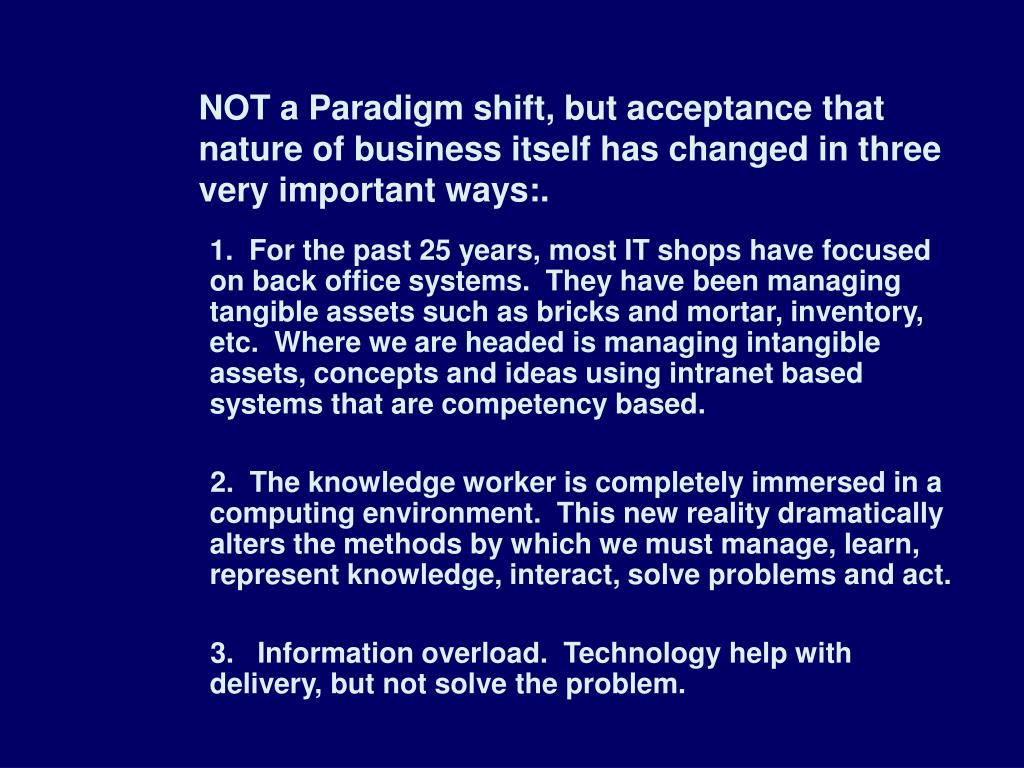 NOT a Paradigm shift, but acceptance that nature of business itself has changed in three very important ways:.

1. For the past 25 years, most IT shops have focused on back office systems. They have been managing tangible assets such as bricks and mortar, inventory, etc. Where we are headed is managing intangible assets, concepts and ideas using intranet based systems that are competency based.

2. The knowledge worker is completely immersed in a computing environment. This new reality dramatically alters the methods by which we must manage, learn, represent knowledge, interact, solve problems and act.

3. Information overload. Technology help with delivery, but not solve the problem.